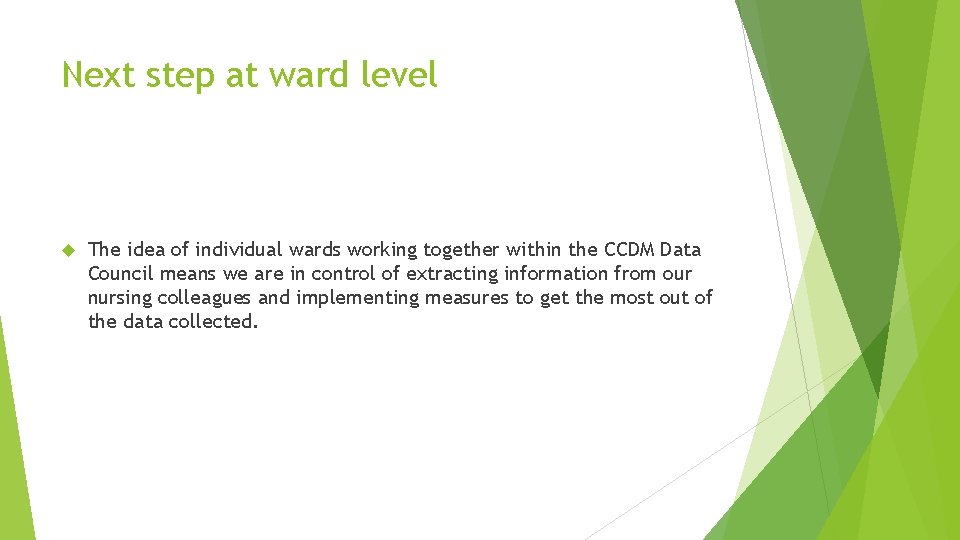 Next step at ward level

The idea of individual wards working together within the CCDM Data Council means we are in control of extracting information from our nursing colleagues and implementing measures to get the most out of the data collected.